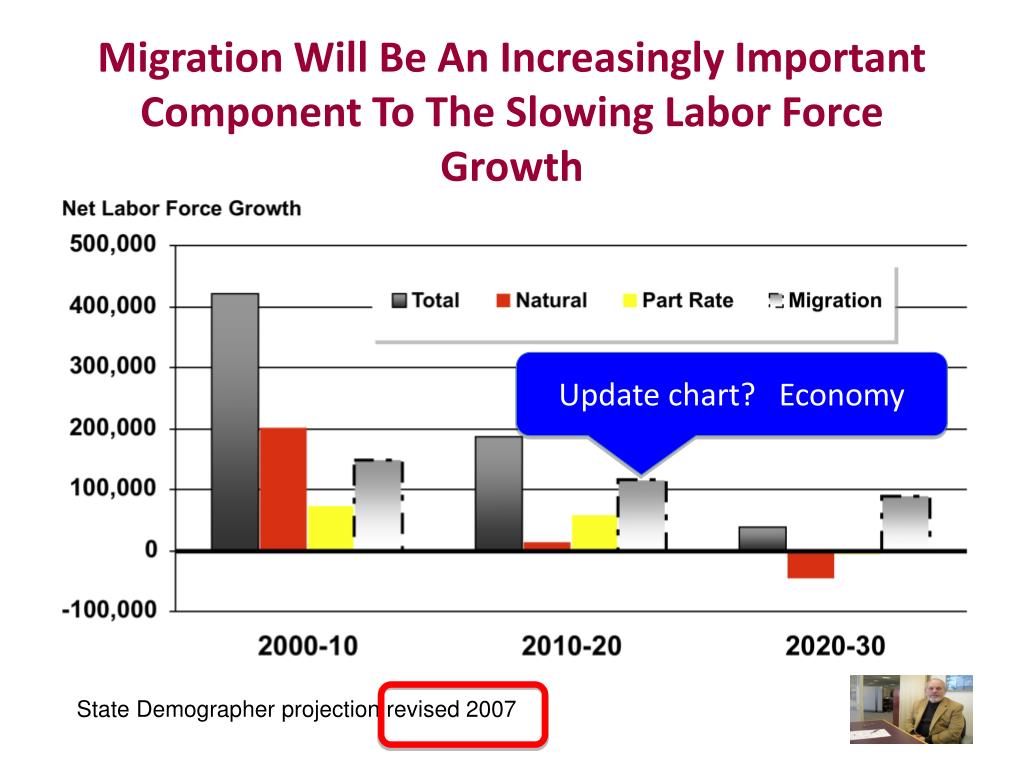 Migration Will Be An Increasingly Important Component To The Slowing Labor Force Growth

Net Labor Force Growth

500,000
400,000
300,000
200,000
100,000
0
-100,000

Total
Natural
Part Rate
Migration

Update chart? Economy

2000-10
2010-20
2020-30

State Demographer projection revised 2007